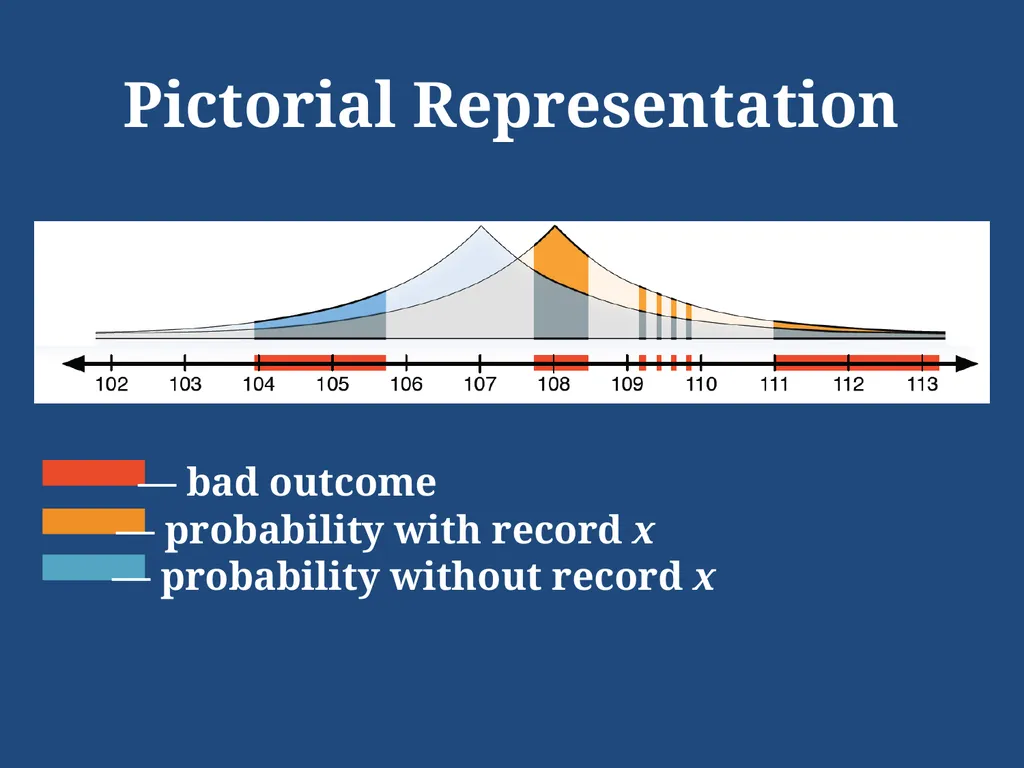 Pictorial Representation

102 103 104 105 106 107 108 109 110 111 112 113

— bad outcome
— probability with record $x$
— probability without record $x$